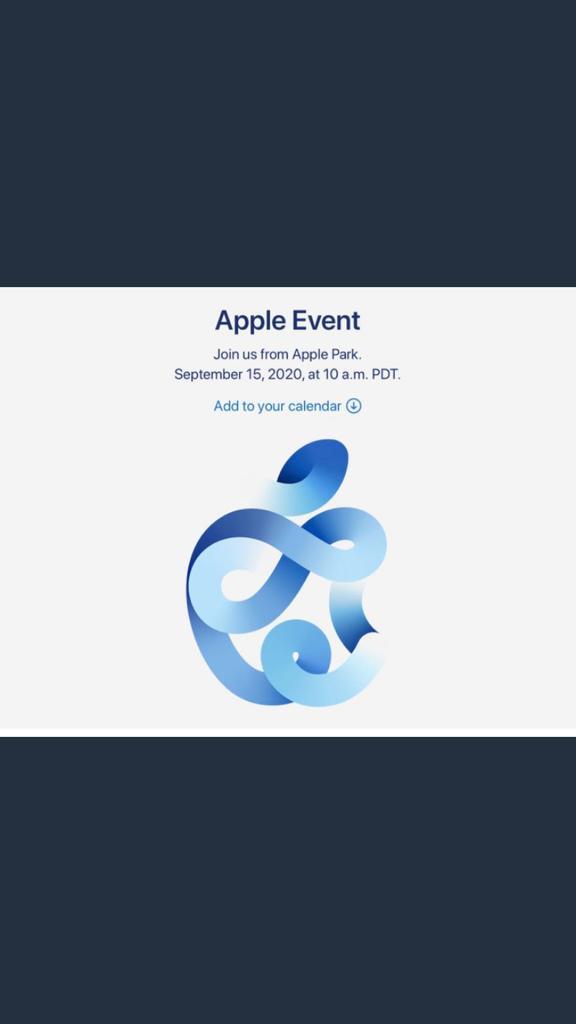 Apple Event

Join us from Apple Park.
September 15, 2020, at 10 a.m. PDT.

Add to your calendar